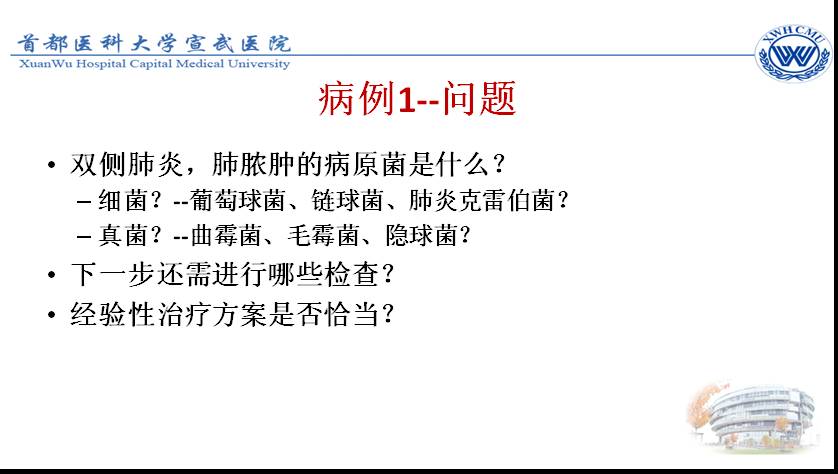 首都医科大学宣武医院
XuanWu Hospital Capital Medical University

XWHCMU

病例1--问题

• 双侧肺炎，肺脓肿的病原菌是什么？
– 细菌？--葡萄球菌、链球菌、肺炎克雷伯菌？
– 真菌？--曲霉菌、毛霉菌、隐球菌？
• 下一步还需进行哪些检查？
• 经验性治疗方案是否恰当？